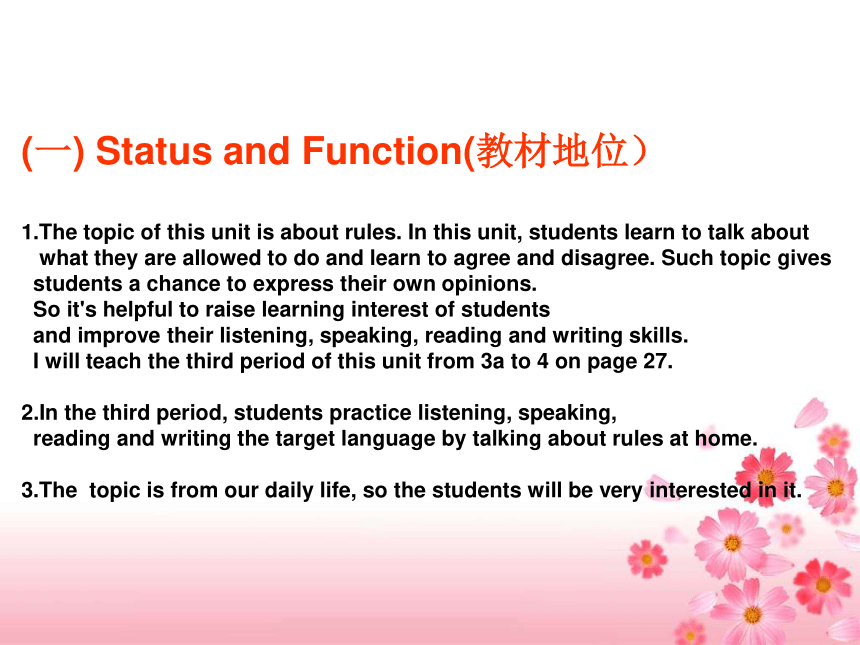 (一) Status and Function(教材地位）

1.The topic of this unit is about rules. In this unit, students learn to talk about what they are allowed to do and learn to agree and disagree. Such topic gives students a chance to express their own opinions.
So it's helpful to raise learning interest of students
and improve their listening, speaking, reading and writing skills.
I will teach the third period of this unit from 3a to 4 on page 27.

2.In the third period, students practice listening, speaking,
reading and writing the target language by talking about rules at home.

3.The topic is from our daily life, so the students will be very interested in it.